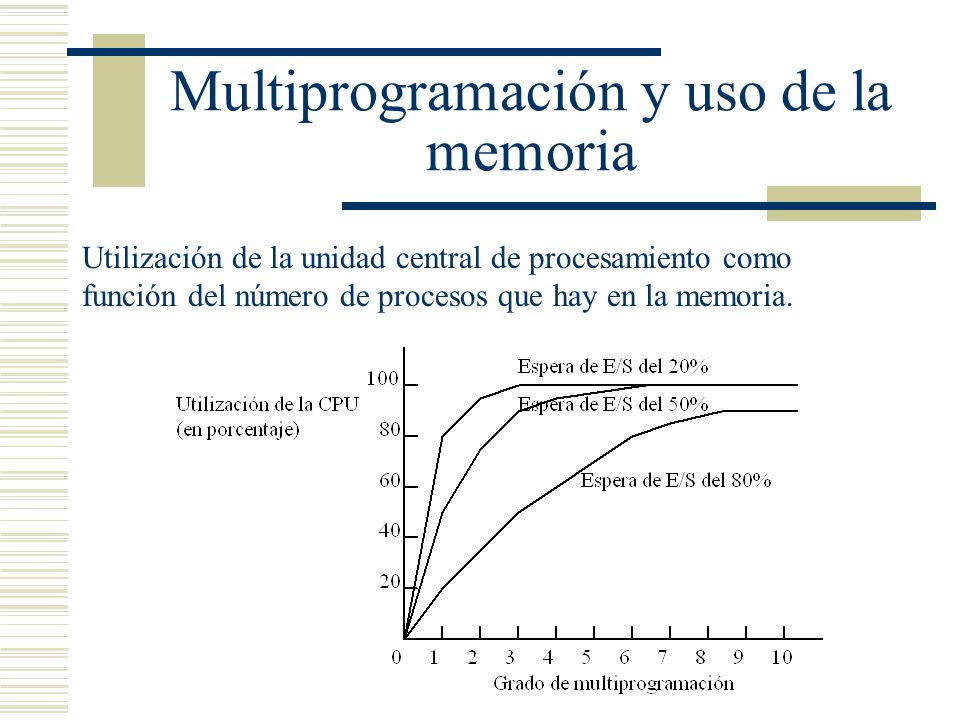 Multiprogramación y uso de la memoria

Utilización de la unidad central de procesamiento como función del número de procesos que hay en la memoria.

Utilización de la CPU (en porcentaje)

100
80
60
40
20

Espera de E/S del 20%
Espera de E/S del 50%
Espera de E/S del 80%

0 1 2 3 4 5 6 7 8 9 10
Grado de multiprogramación